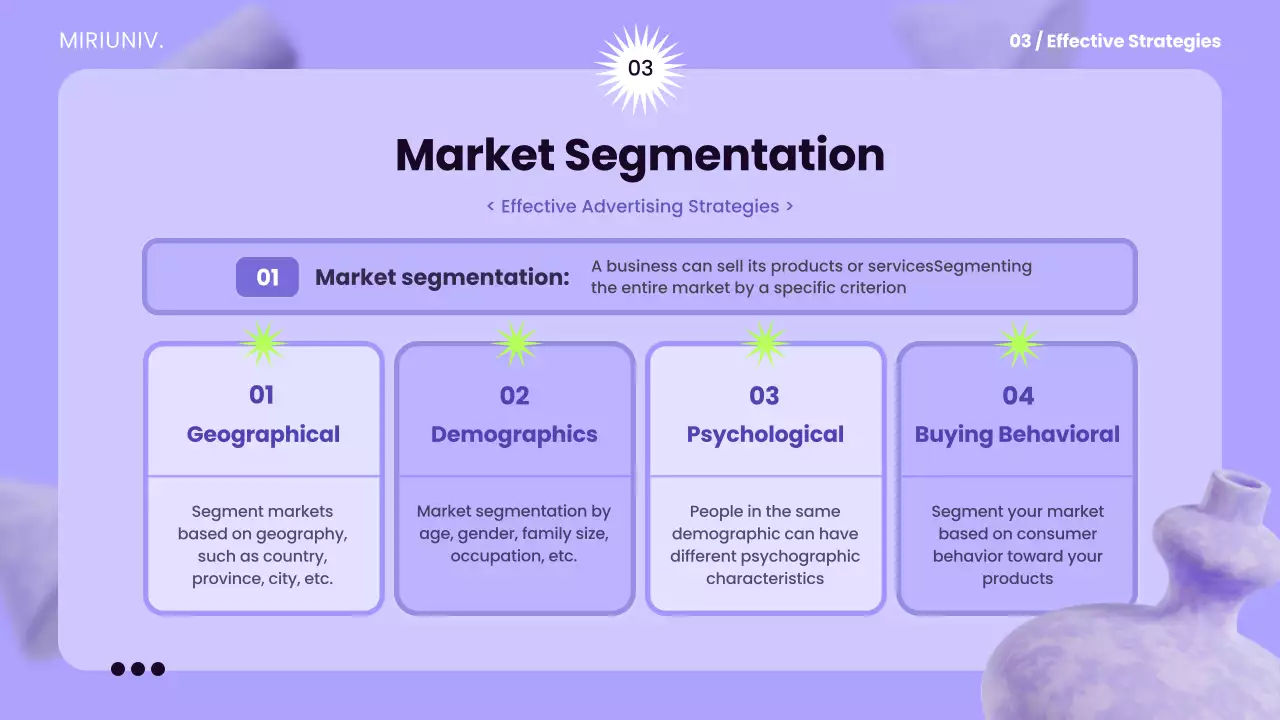 MIRIUNIV.

03 / Effective Strategies

03

Market Segmentation

< Effective Advertising Strategies >

01 Market segmentation: A business can sell its products or servicesSegmenting the entire market by a specific criterion

01
Geographical
Segment markets based on geography, such as country, province, city, etc.

02
Demographics
Market segmentation by age, gender, family size, occupation, etc.

03
Psychological
People in the same demographic can have different psychographic characteristics

04
Buying Behavioral
Segment your market based on consumer behavior toward your products